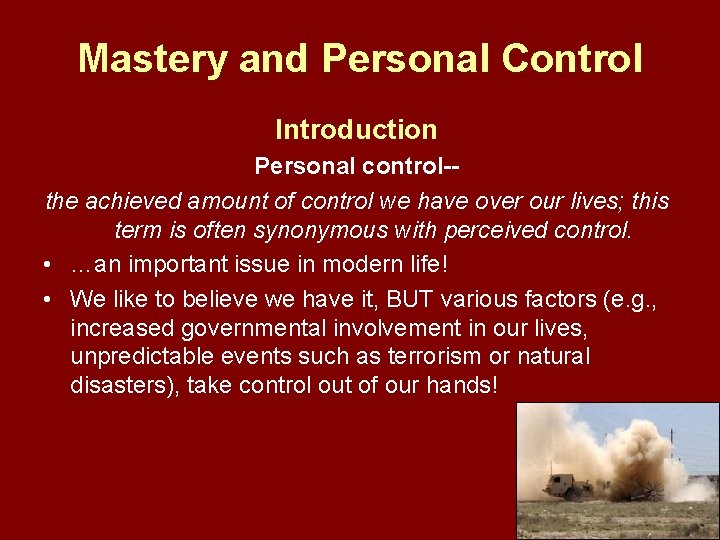 Mastery and Personal Control

Introduction

Personal control--

the achieved amount of control we have over our lives; this term is often synonymous with perceived control.

• …an important issue in modern life!

• We like to believe we have it, BUT various factors (e.g., increased governmental involvement in our lives, unpredictable events such as terrorism or natural disasters), take control out of our hands!